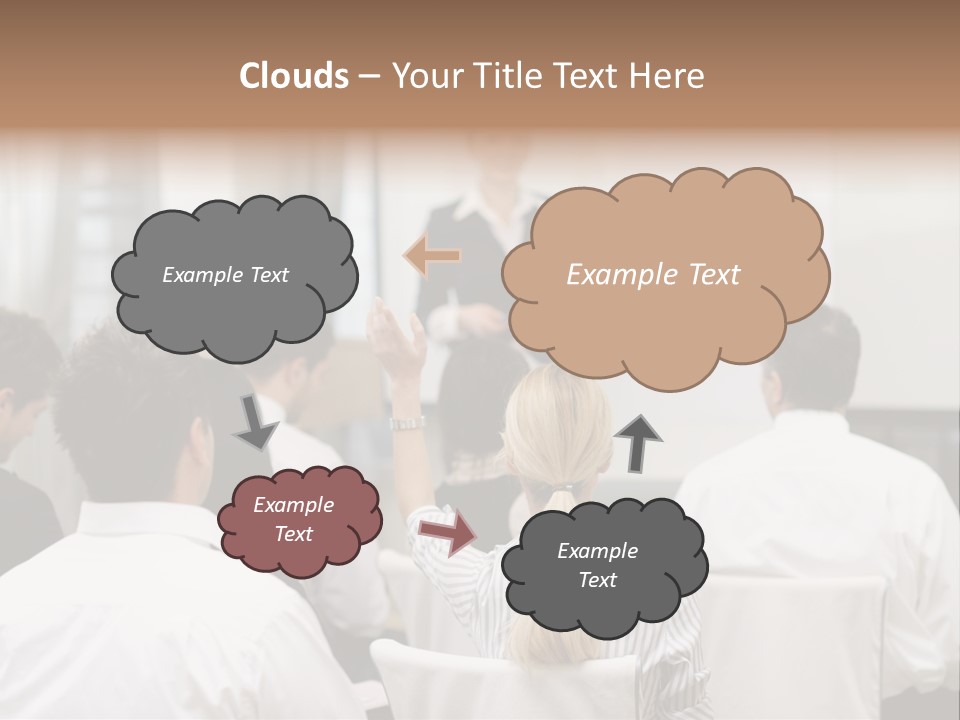 Clouds – Your Title Text Here

Example Text

Example Text

Example Text

Example Text